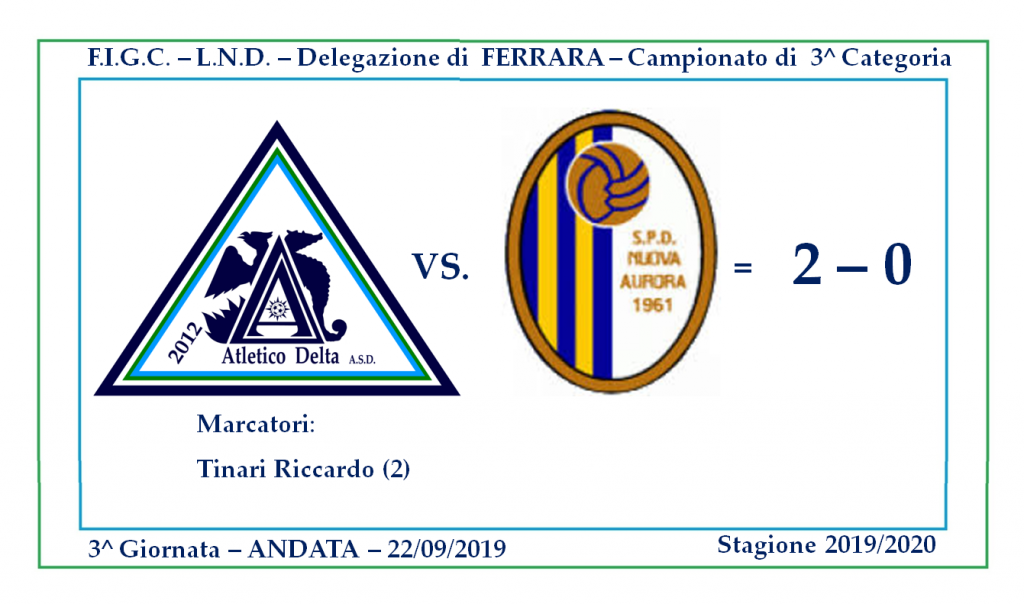 F.I.G.C. – L.N.D. – Delegazione di FERRARA – Campionato di 3^ Categoria

2012
Atletico Delta A.S.D.

VS.

S.P.D.
NUOVA
AURORA
1961

= 2 – 0

Marcatori:

Tinari Riccardo (2)

3^ Giornata – ANDATA – 22/09/2019

Stagione 2019/2020